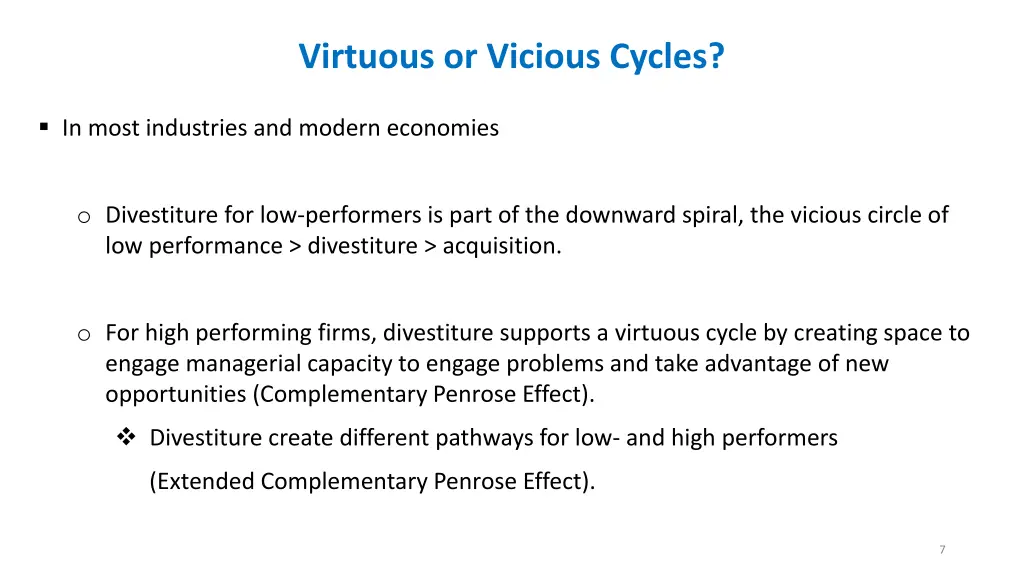 Virtuous or Vicious Cycles?

▪ In most industries and modern economies

o Divestiture for low-performers is part of the downward spiral, the vicious circle of low performance > divestiture > acquisition.

o For high performing firms, divestiture supports a virtuous cycle by creating space to engage managerial capacity to engage problems and take advantage of new opportunities (Complementary Penrose Effect).

❖ Divestiture create different pathways for low- and high performers

(Extended Complementary Penrose Effect).

7